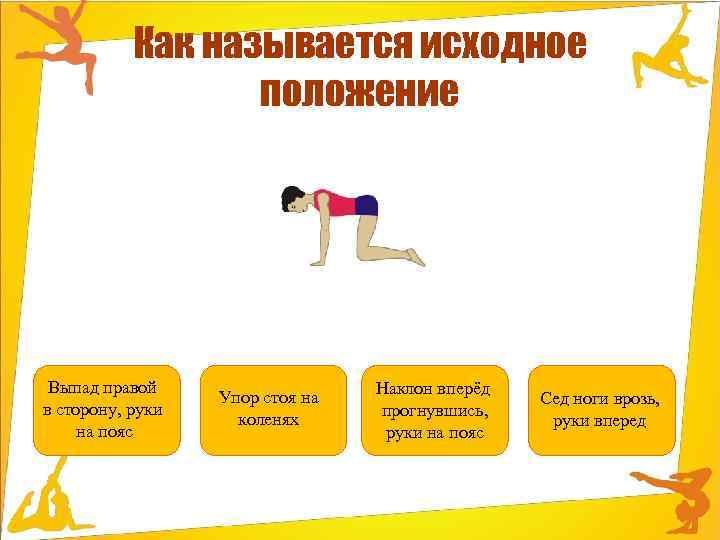 Как называется исходное положение

Выпад правой в сторону, руки на пояс

Упор стоя на коленях

Наклон вперёд прогнувшись, руки на пояс

Сед ноги врозь, руки вперед